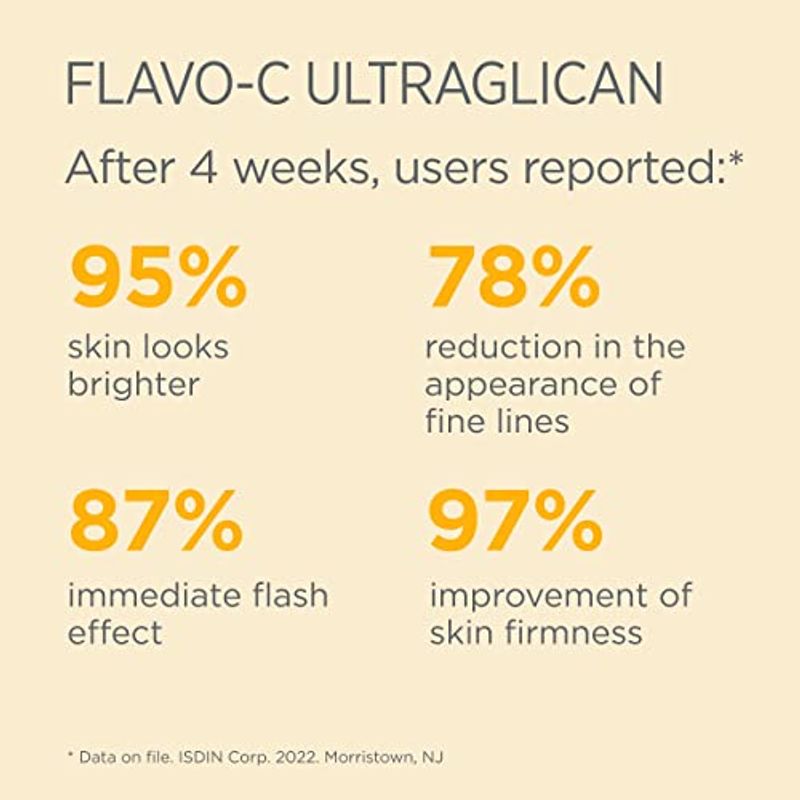 FLAVO-C ULTRAGLICAN

After 4 weeks, users reported:*

95%
skin looks brighter

78%
reduction in the appearance of fine lines

87%
immediate flash effect

97%
improvement of skin firmness

* Data on file. ISDIN Corp. 2022. Morristown, NJ